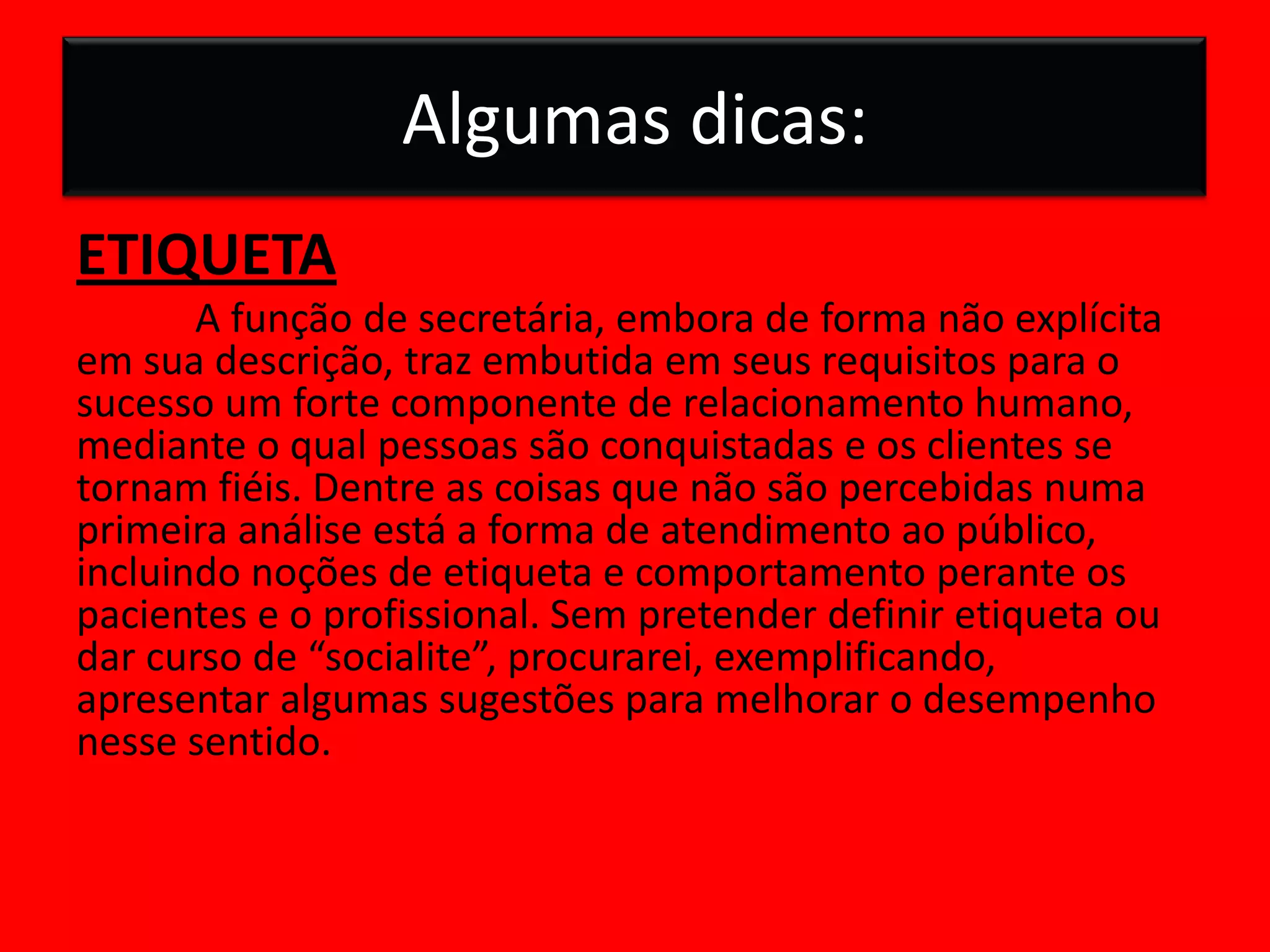 Algumas dicas:

ETIQUETA

A função de secretária, embora de forma não explícita em sua descrição, traz embutida em seus requisitos para o sucesso um forte componente de relacionamento humano, mediante o qual pessoas são conquistadas e os clientes se tornam fiéis. Dentre as coisas que não são percebidas numa primeira análise está a forma de atendimento ao público, incluindo noções de etiqueta e comportamento perante os pacientes e o profissional. Sem pretender definir etiqueta ou dar curso de “socialite”, procurarei, exemplificando, apresentar algumas sugestões para melhorar o desempenho nesse sentido.